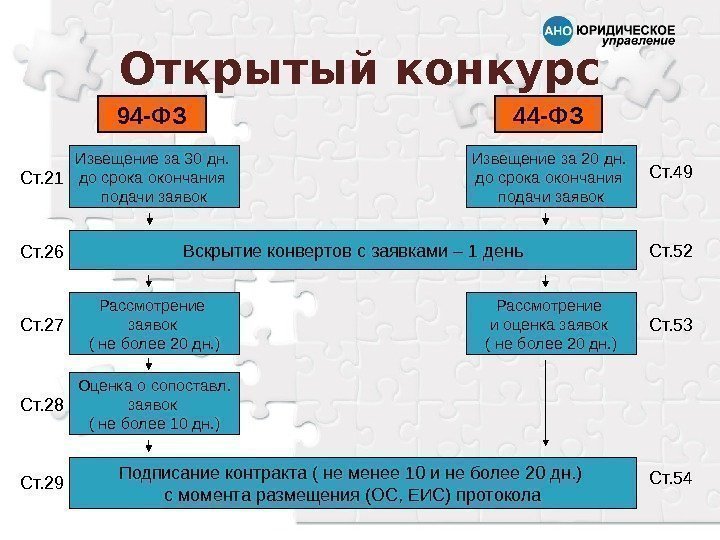 АНО ЮРИДИЧЕСКОЕ управление

Открытый конкурс

94-ФЗ

44-ФЗ

Ст.21

Извещение за 30 дн. до срока окончания подачи заявок

Извещение за 20 дн. до срока окончания подачи заявок

Ст.49

Ст.26

Вскрытие конвертов с заявками – 1 день

Ст.52

Ст.27

Рассмотрение заявок ( не более 20 дн.)

Рассмотрение и оценка заявок ( не более 20 дн.)

Ст.53

Ст.28

Оценка о сопоставл. заявок ( не более 10 дн.)

Ст.29

Подписание контракта ( не менее 10 и не более 20 дн.) с момента размещения (ОС, ЕИС) протокола

Ст.54